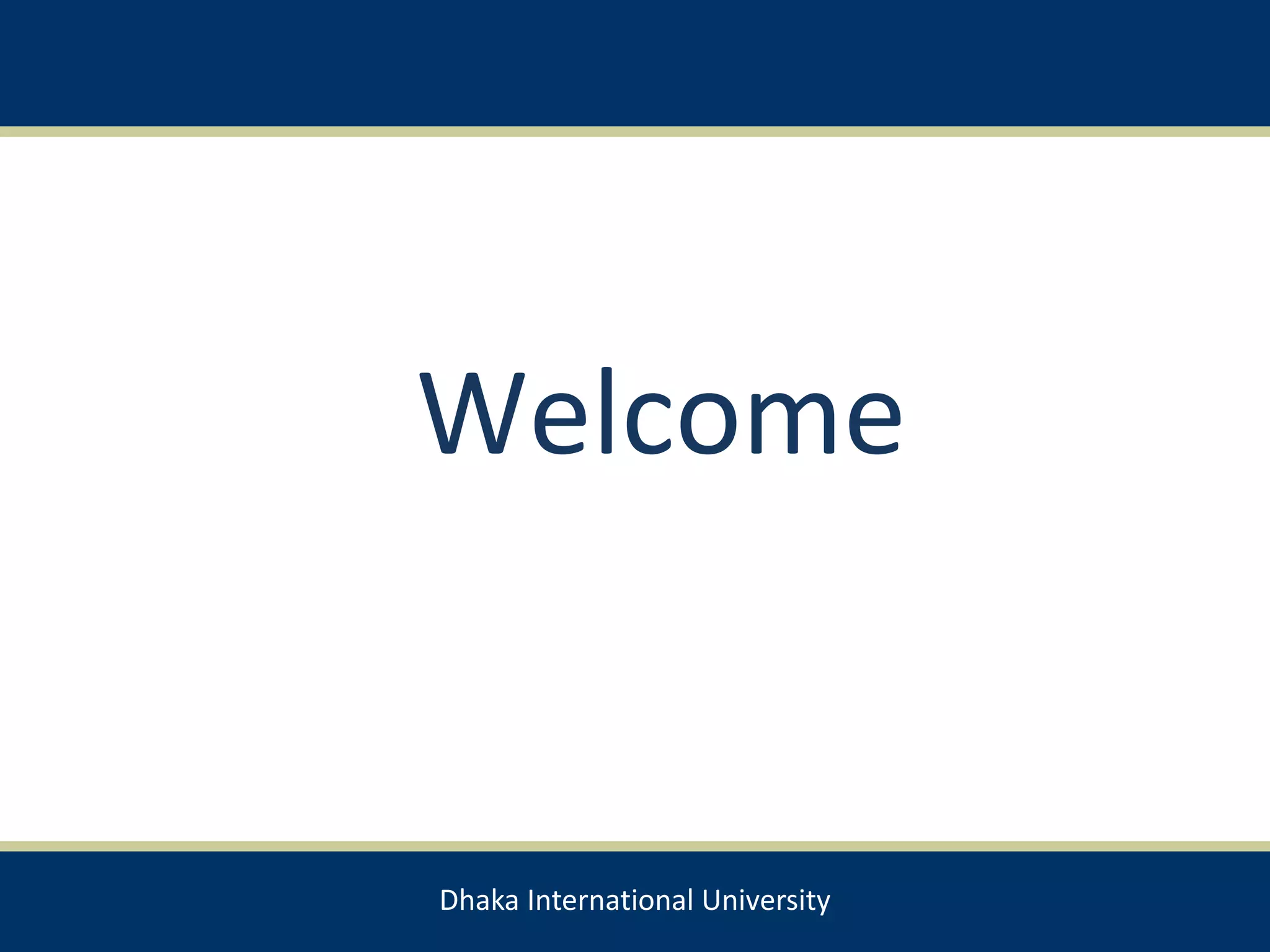 Welcome

Dhaka International University